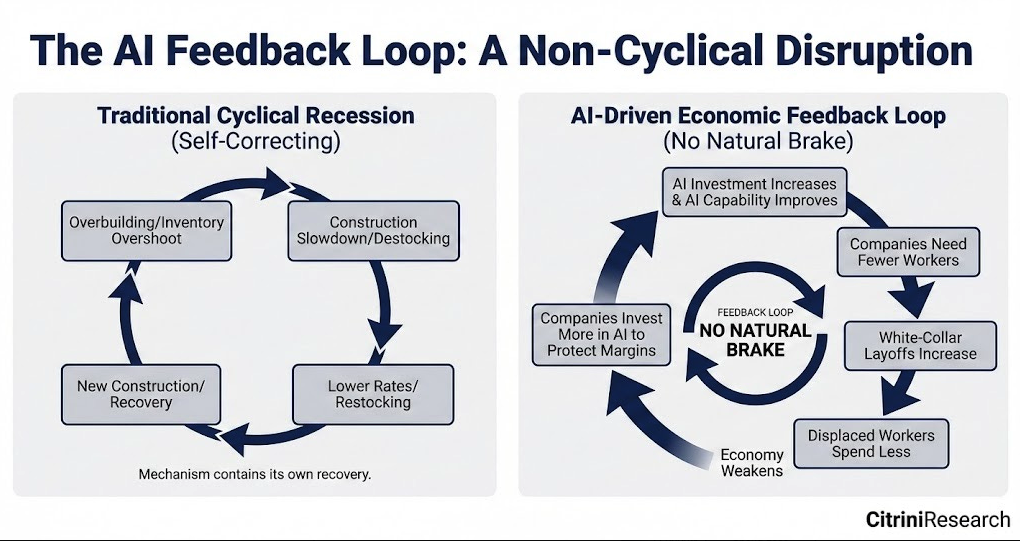 The AI Feedback Loop: A Non-Cyclical Disruption

Traditional Cyclical Recession
(Self-Correcting)

Overbuilding/Inventory Overshoot

Construction Slowdown/Destocking

Lower Rates/ Restocking

New Construction/ Recovery

Mechanism contains its own recovery.

AI-Driven Economic Feedback Loop
(No Natural Brake)

AI Investment Increases & AI Capability Improves

Companies Need Fewer Workers

White-Collar Layoffs Increase

Displaced Workers Spend Less

Economy Weakens

Companies Invest More in AI to Protect Margins

FEEDBACK LOOP
NO NATURAL BRAKE

CitriniResearch